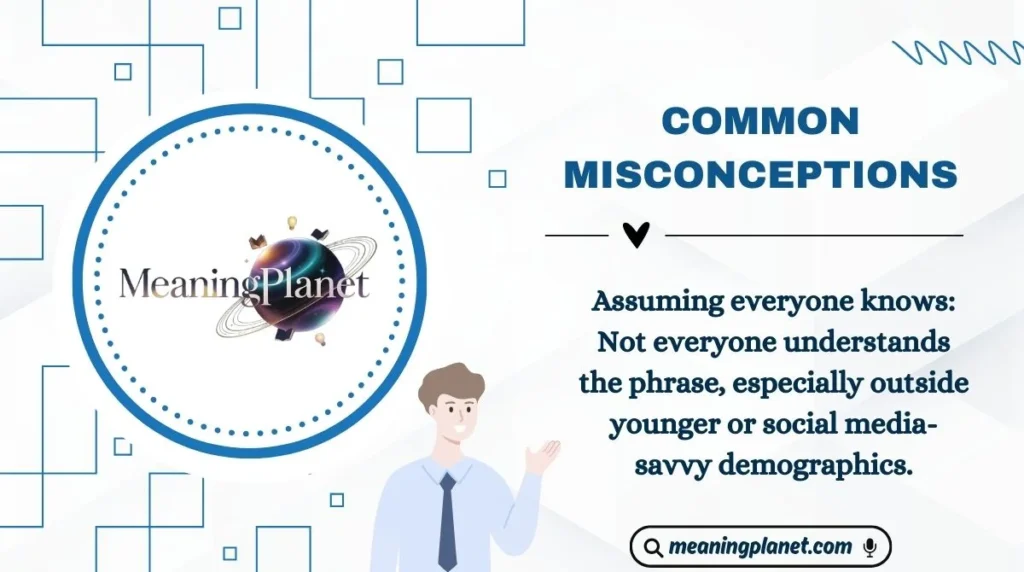 MeaningPlanet

COMMON MISCONCEPTIONS

Assuming everyone knows: Not everyone understands the phrase, especially outside younger or social media-savvy demographics.

meaningplanet.com